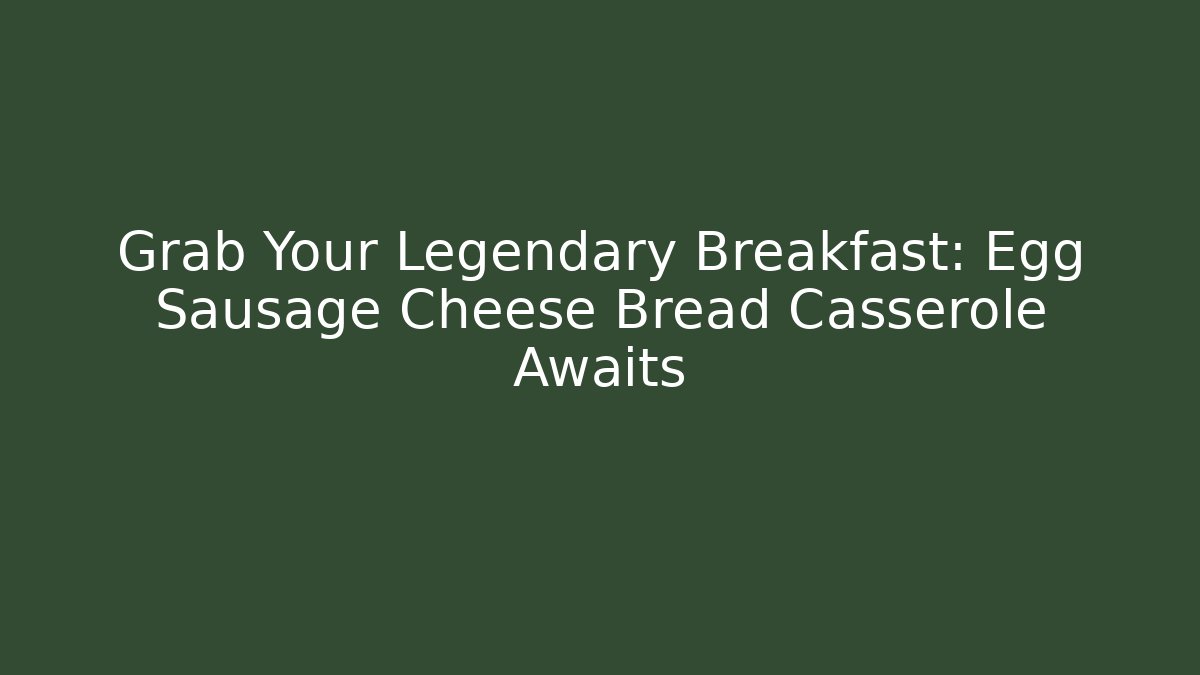 Grab Your Legendary Breakfast: Egg Sausage Cheese Bread Casserole Awaits